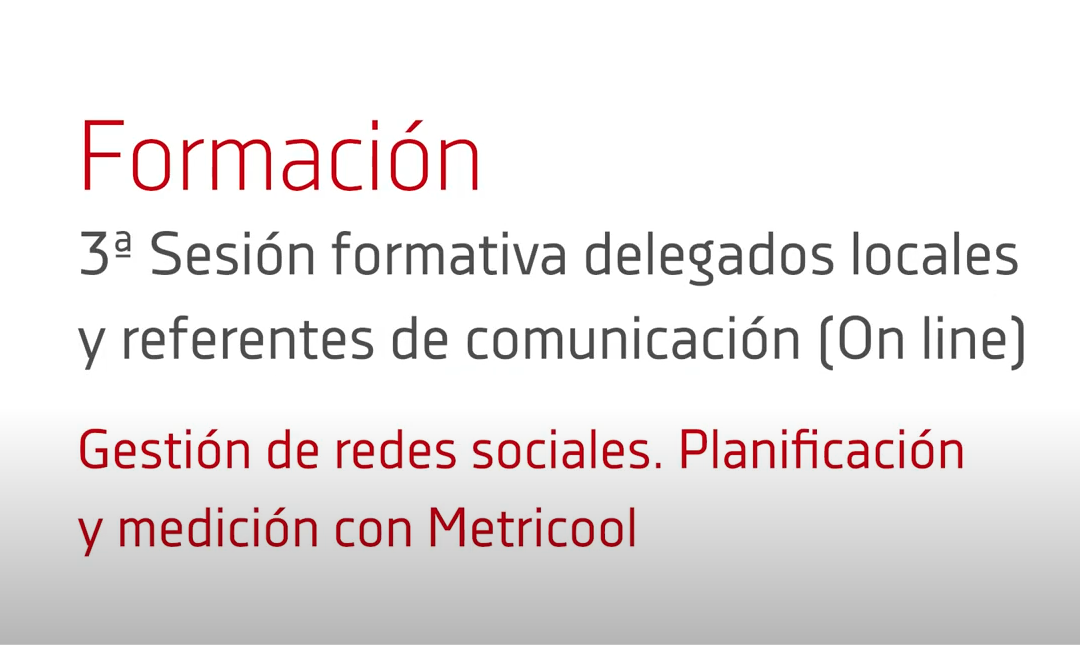 Formación

3ª Sesión formativa delegados locales y referentes de comunicación (On line)

Gestión de redes sociales. Planificación y medición con Metricool